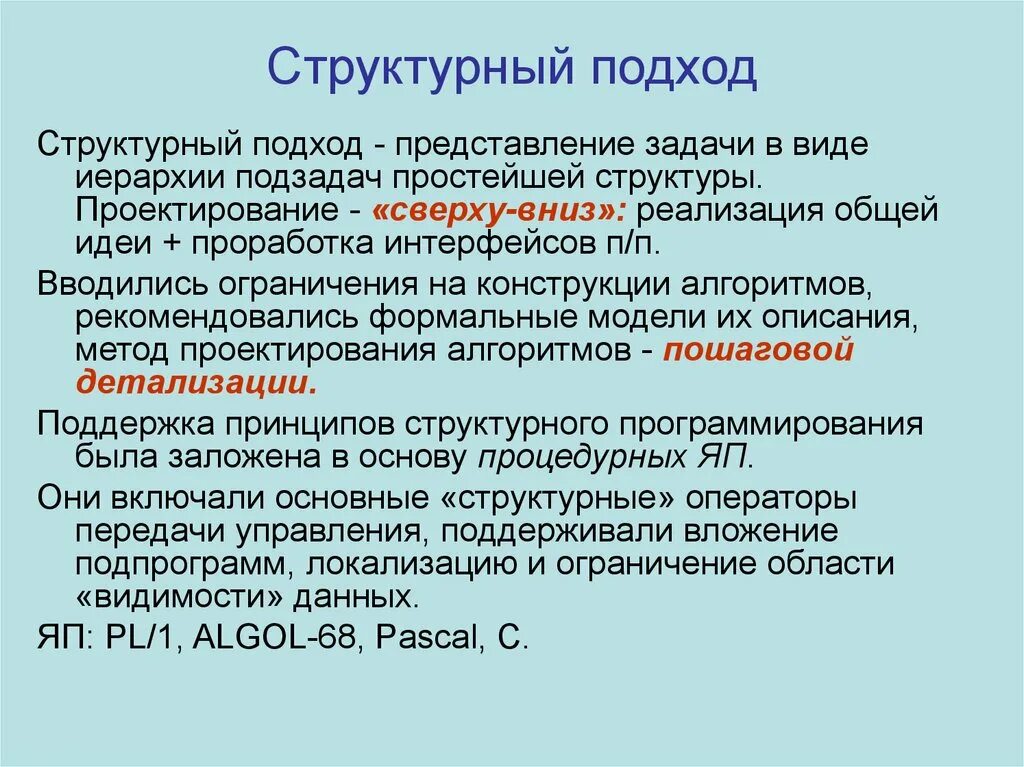 Структурный подход

Структурный подход - представление задачи в виде иерархии подзадач простейшей структуры. Проектирование - «сверху-вниз»: реализация общей идеи + проработка интерфейсов п/п.

Вводились ограничения на конструкции алгоритмов, рекомендовались формальные модели их описания, метод проектирования алгоритмов - пошаговой детализации.

Поддержка принципов структурного программирования была заложена в основу процедурных ЯП.

Они включали основные «структурные» операторы передачи управления, поддерживали вложение подпрограмм, локализацию и ограничение области «видимости» данных.

ЯП: PL/1, ALGOL-68, Pascal, C.